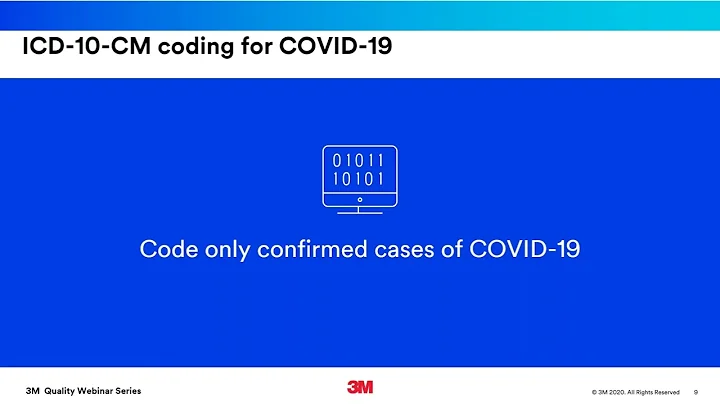 ICD-10-CM coding for COVID-19

01011
10101

Code only confirmed cases of COVID-19

3M Quality Webinar Series

3M

© 3M 2020. All Rights Reserved 9